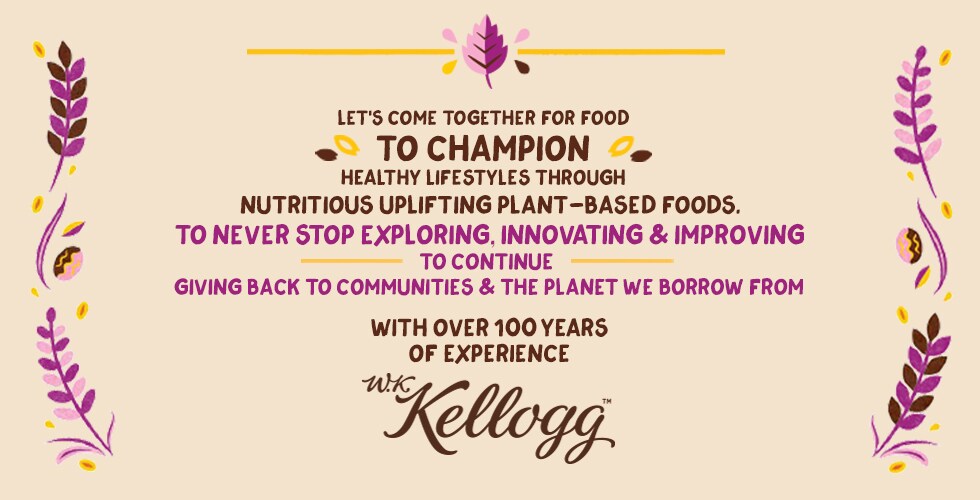 LET'S COME TOGETHER FOR FOOD
TO CHAMPION
HEALTHY LIFESTYLES THROUGH
NUTRITIOUS UPLIFTING PLANT-BASED FOODS.
TO NEVER STOP EXPLORING, INNOVATING & IMPROVING
TO CONTINUE
GIVING BACK TO COMMUNITIES & THE PLANET WE BORROW FROM

WITH OVER 100 YEARS
OF EXPERIENCE

W.K. Kellogg™